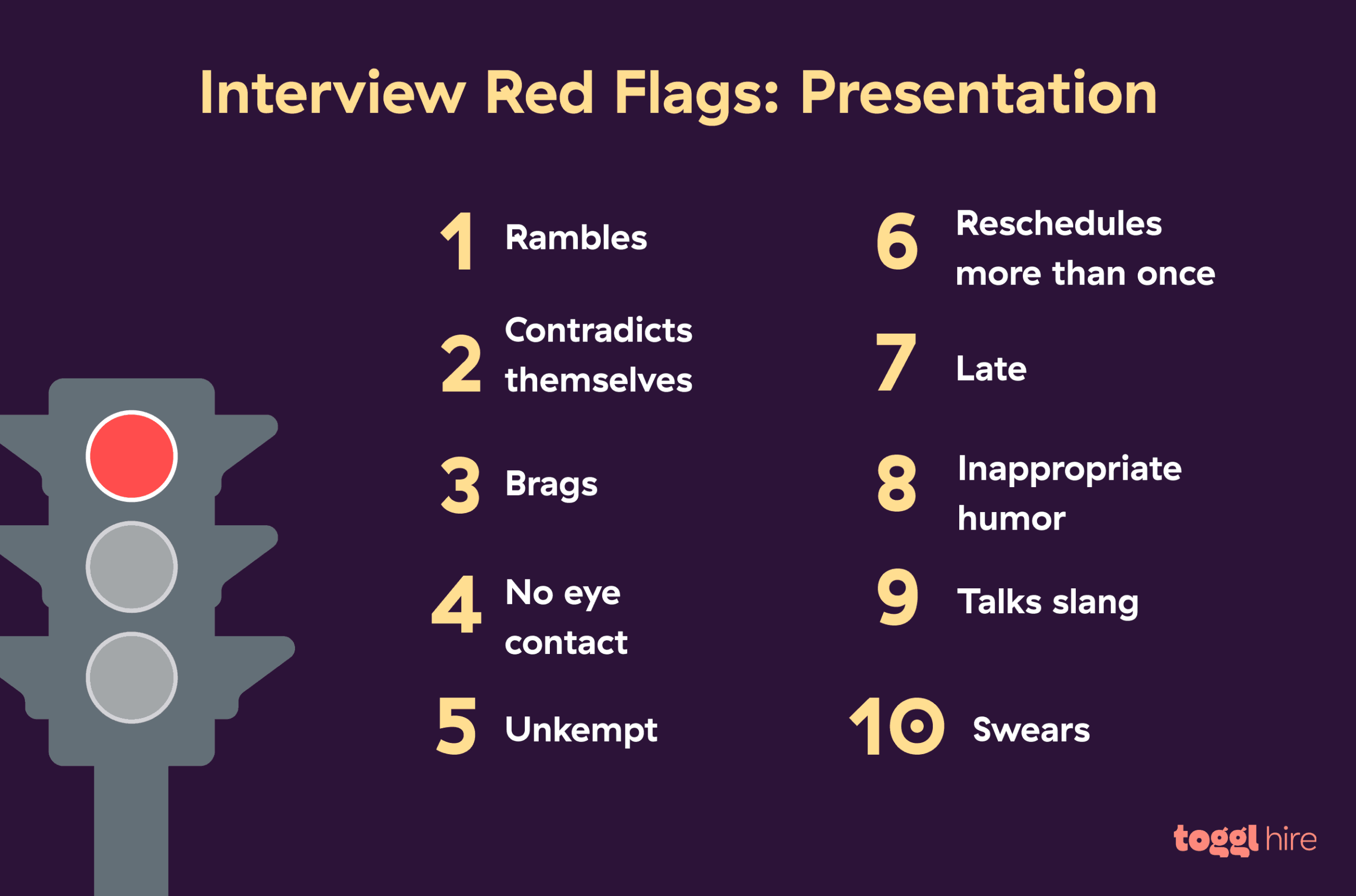 Interview Red Flags: Presentation

1 Rambles

2 Contradicts themselves

3 Brags

4 No eye contact

5 Unkempt

6 Reschedules more than once

7 Late

8 Inappropriate humor

9 Talks slang

10 Swears

toggl hire